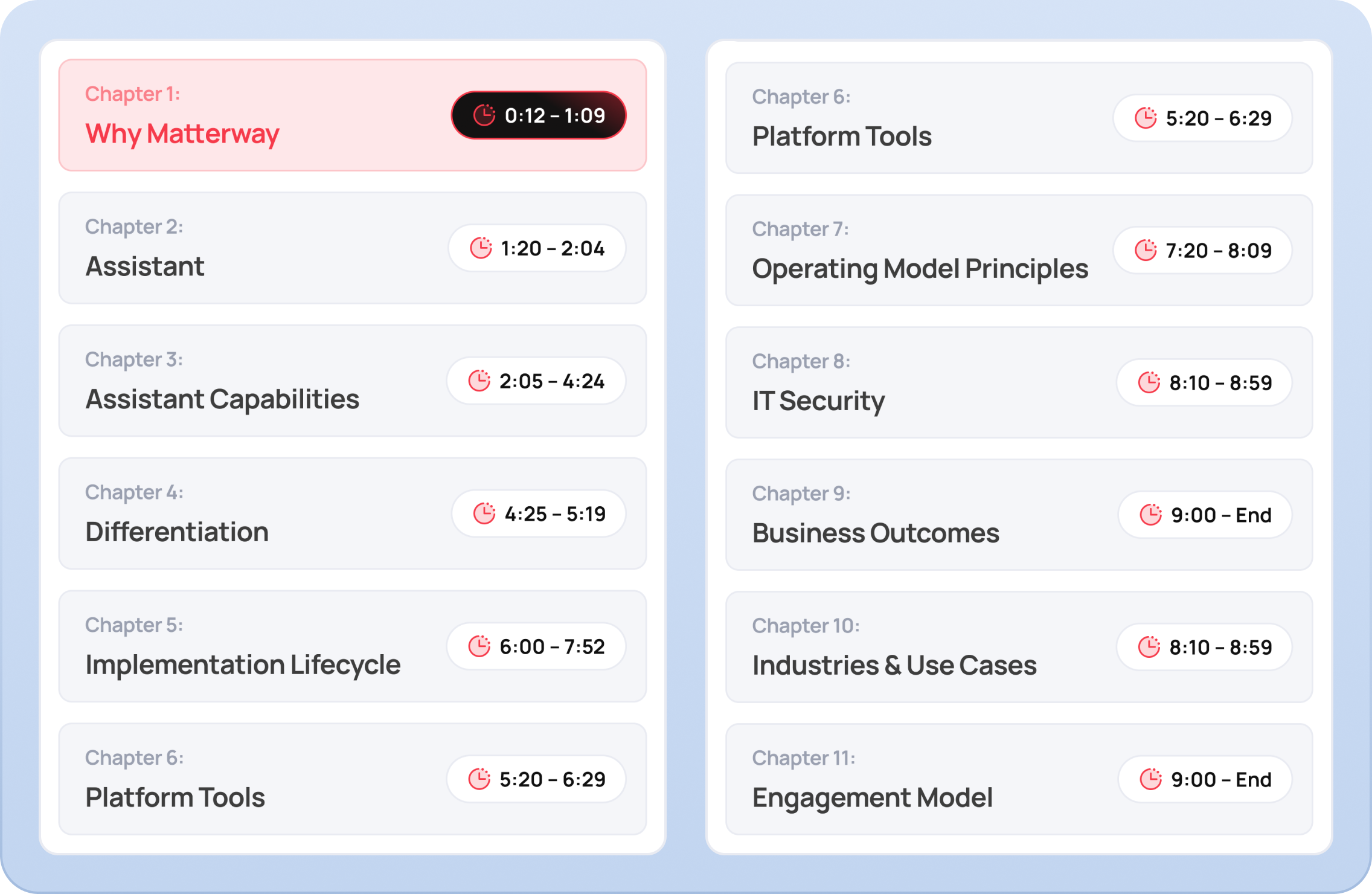 Chapter 1:
Why Matterway
0:12 – 1:09

Chapter 2:
Assistant
1:20 – 2:04

Chapter 3:
Assistant Capabilities
2:05 – 4:24

Chapter 4:
Differentiation
4:25 – 5:19

Chapter 5:
Implementation Lifecycle
6:00 – 7:52

Chapter 6:
Platform Tools
5:20 – 6:29

Chapter 6:
Platform Tools
5:20 – 6:29

Chapter 7:
Operating Model Principles
7:20 – 8:09

Chapter 8:
IT Security
8:10 – 8:59

Chapter 9:
Business Outcomes
9:00 – End

Chapter 10:
Industries & Use Cases
8:10 – 8:59

Chapter 11:
Engagement Model
9:00 – End